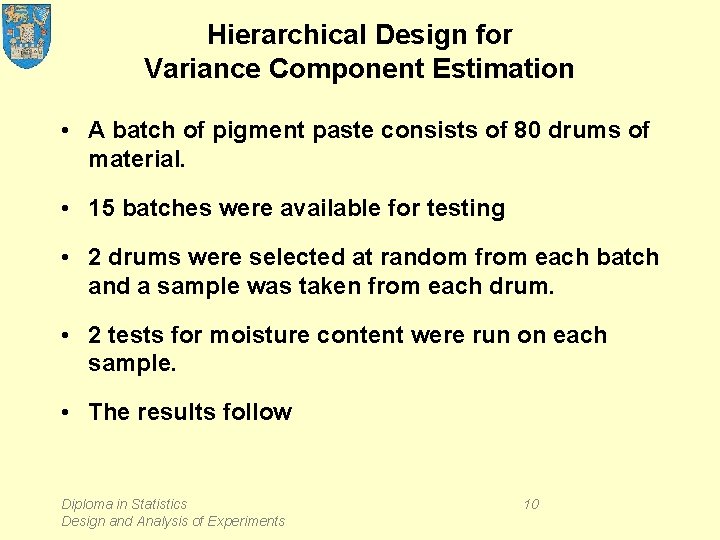 Hierarchical Design for
Variance Component Estimation

• A batch of pigment paste consists of 80 drums of material.

• 15 batches were available for testing

• 2 drums were selected at random from each batch and a sample was taken from each drum.

• 2 tests for moisture content were run on each sample.

• The results follow

Diploma in Statistics
Design and Analysis of Experiments

10